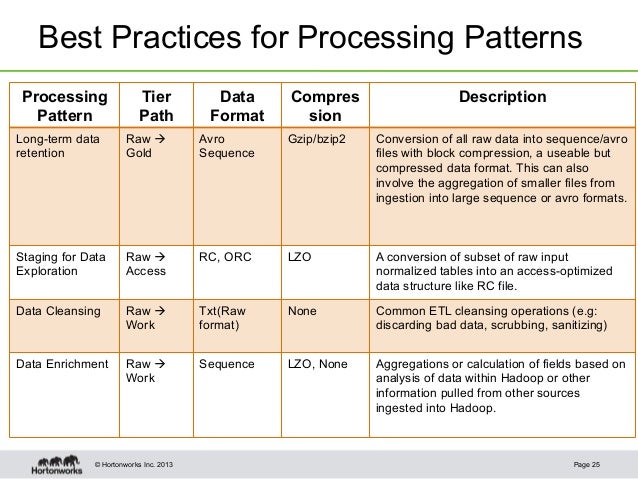 Best Practices for Processing Patterns

| Processing Pattern | Tier Path | Data Format | Compres sion | Description |
|---|---|---|---|---|
| Long-term data retention | Raw → Gold | Avro Sequence | Gzip/bzip2 | Conversion of all raw data into sequence/avro files with block compression, a useable but compressed data format. This can also involve the aggregation of smaller files from ingestion into large sequence or avro formats. |
| Staging for Data Exploration | Raw → Access | RC, ORC | LZO | A conversion of subset of raw input normalized tables into an access-optimized data structure like RC file. |
| Data Cleansing | Raw → Work | Txt(Raw format) | None | Common ETL cleansing operations (e.g: discarding bad data, scrubbing, sanitizing) |
| Data Enrichment | Raw → Work | Sequence | LZO, None | Aggregations or calculation of fields based on analysis of data within Hadoop or other information pulled from other sources ingested into Hadoop. |

Hortonworks © Hortonworks Inc. 2013 Page 25